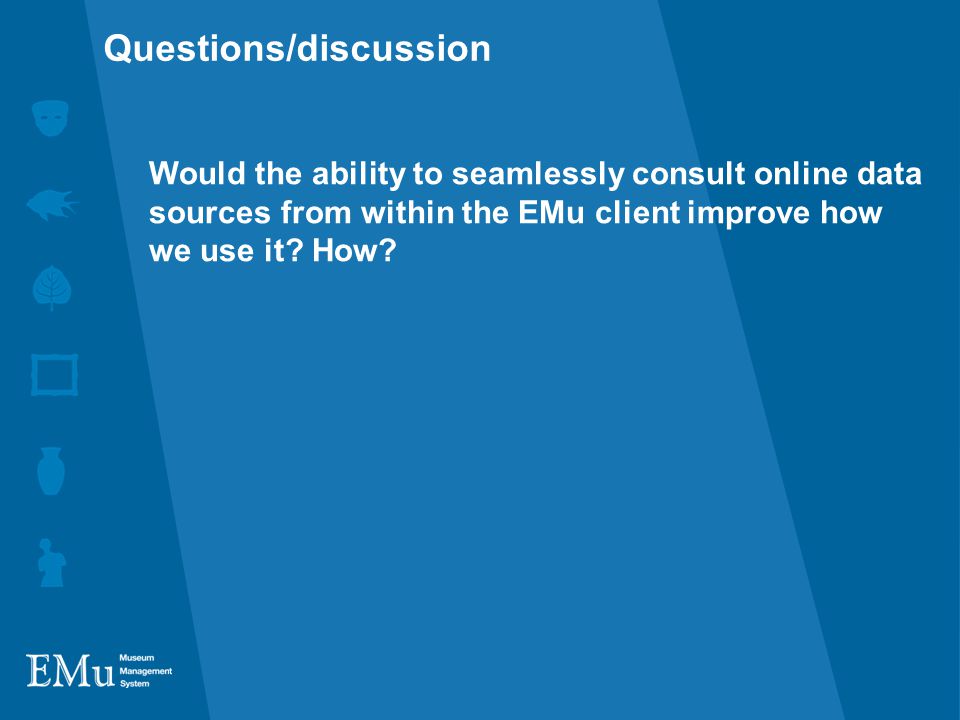 Questions/discussion

Would the ability to seamlessly consult online data sources from within the EMu client improve how we use it? How?

EMu Museum Management System